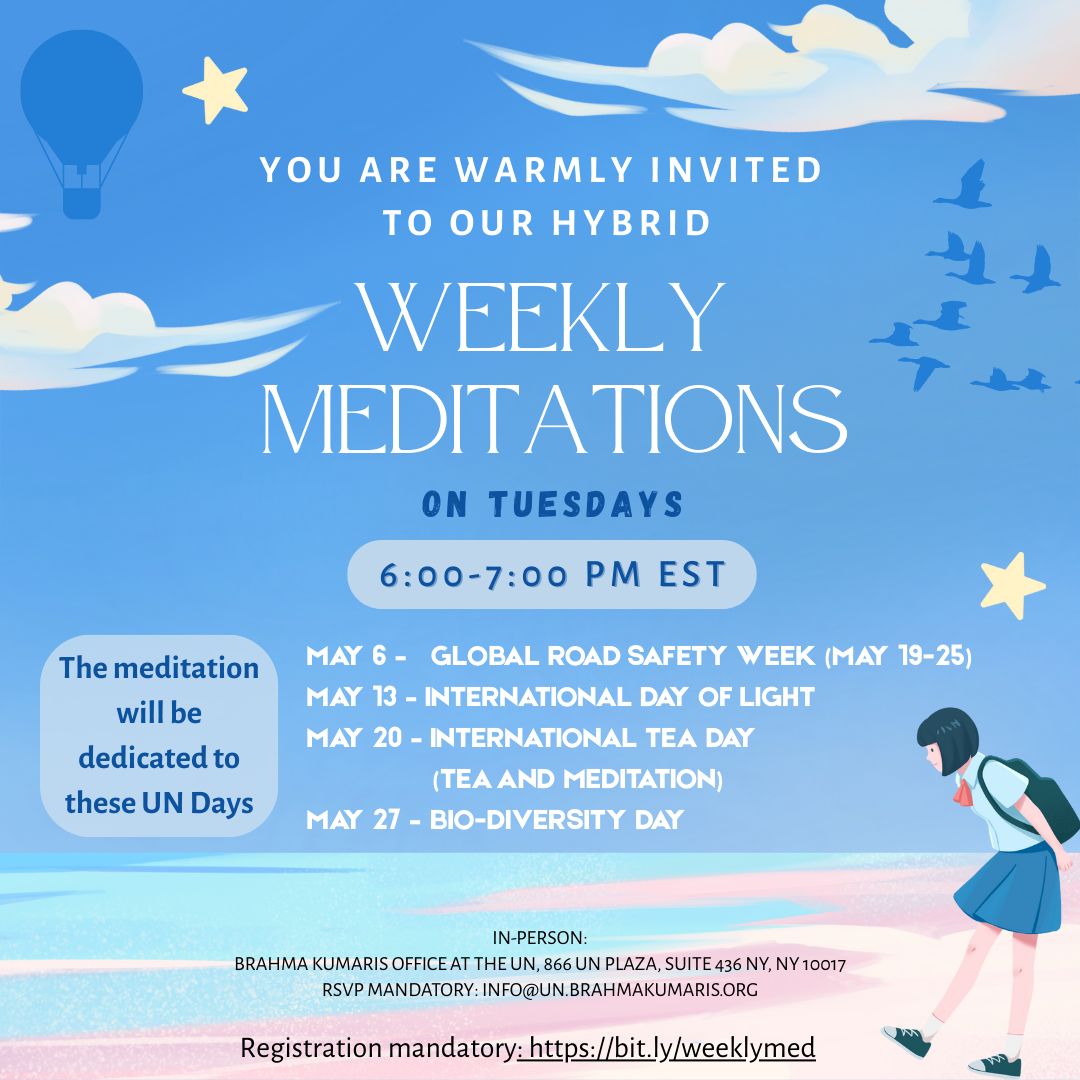 YOU ARE WARMLY INVITED TO OUR HYBRID

WEEKLY MEDITATIONS

ON TUESDAYS

6:00-7:00 PM EST

The meditation will be dedicated to these UN Days

MAY 6 - GLOBAL ROAD SAFETY WEEK (MAY 19-25)
MAY 13 - INTERNATIONAL DAY OF LIGHT
MAY 20 - INTERNATIONAL TEA DAY (TEA AND MEDITATION)
MAY 27 - BIO-DIVERSITY DAY

IN-PERSON:
BRAHMA KUMARIS OFFICE AT THE UN, 866 UN PLAZA, SUITE 436 NY, NY 10017
RSVP MANDATORY: INFO@UN.BRAHMAKUMARIS.ORG

Registration mandatory: https://bit.ly/weeklymed